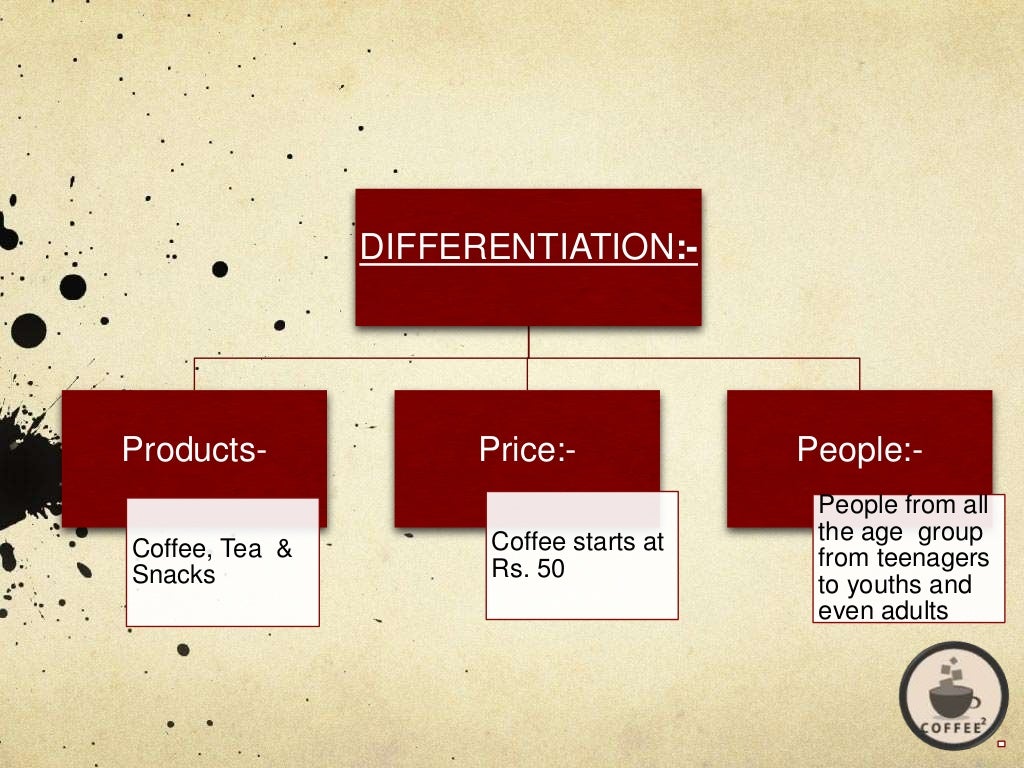 DIFFERENTIATION:-

Products-

Coffee, Tea & Snacks

Price:-

Coffee starts at Rs. 50

People:-

People from all the age group from teenagers to youths and even adults

COFFEE$^2$